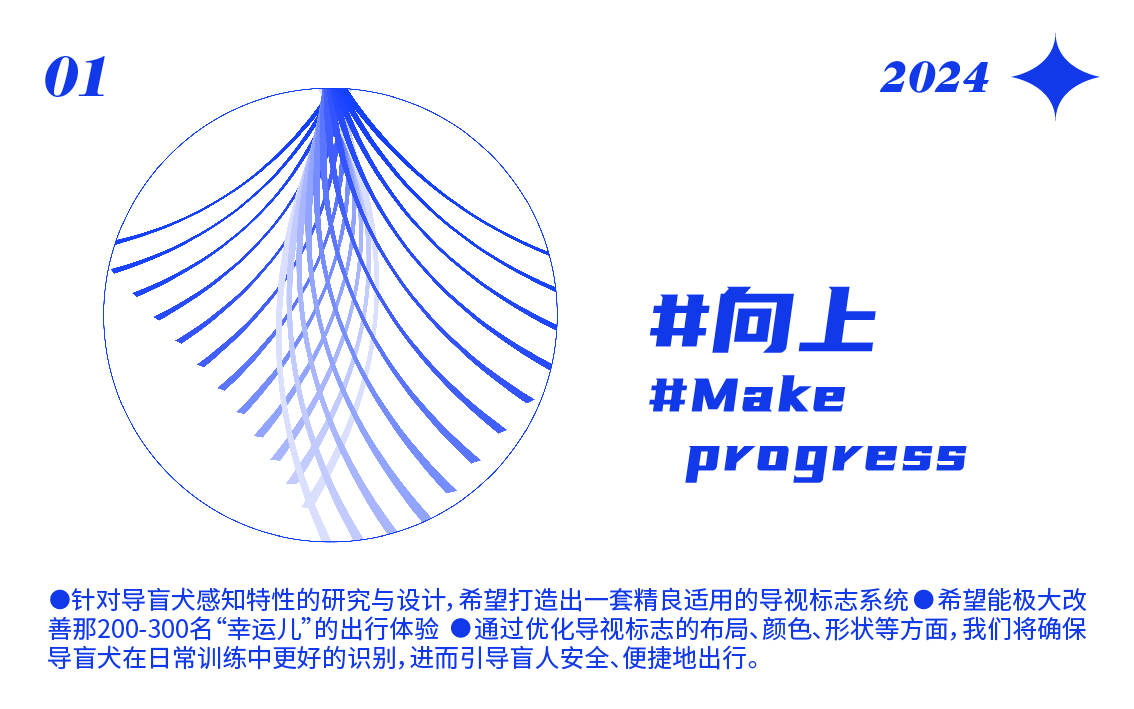 01

2024

#向上
#Make
progress

●针对导盲犬感知特性的研究与设计，希望打造出一套精良适用的导视标志系统 ●希望能极大改善那200-300名“幸运儿”的出行体验 ●通过优化导视标志的布局、颜色、形状等方面，我们将确保导盲犬在日常训练中更好的识别，进而引导盲人安全、便捷地出行。